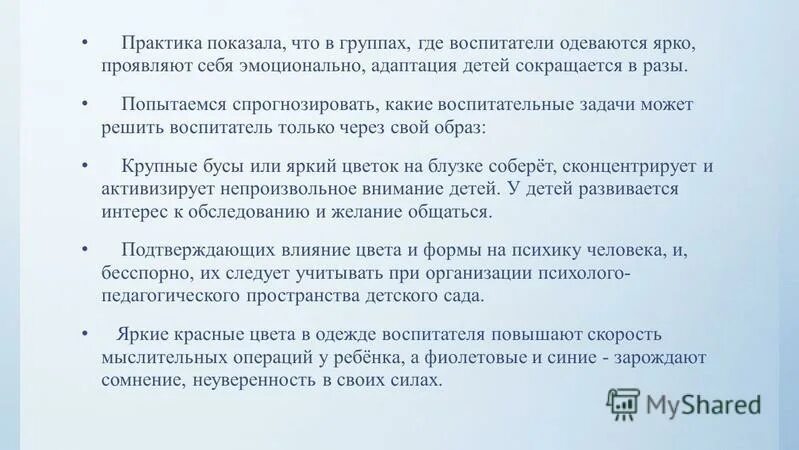 • Практика показала, что в группах, где воспитатели одеваются ярко, проявляют себя эмоционально, адаптация детей сокращается в разы.

• Попытаемся спрогнозировать, какие воспитательные задачи может решить воспитатель только через свой образ:

• Крупные бусы или яркий цветок на блузке соберёт, сконцентрирует и активизирует непроизвольное внимание детей. У детей развивается интерес к обследованию и желание общаться.

• Подтверждающих влияние цвета и формы на психику человека, и, бесспорно, их следует учитывать при организации психолого-педагогического пространства детского сада.

• Яркие красные цвета в одежде воспитателя повышают скорость мыслительных операций у ребёнка, а фиолетовые и синие - зарождают сомнение, неуверенность в своих силах.

MyShared